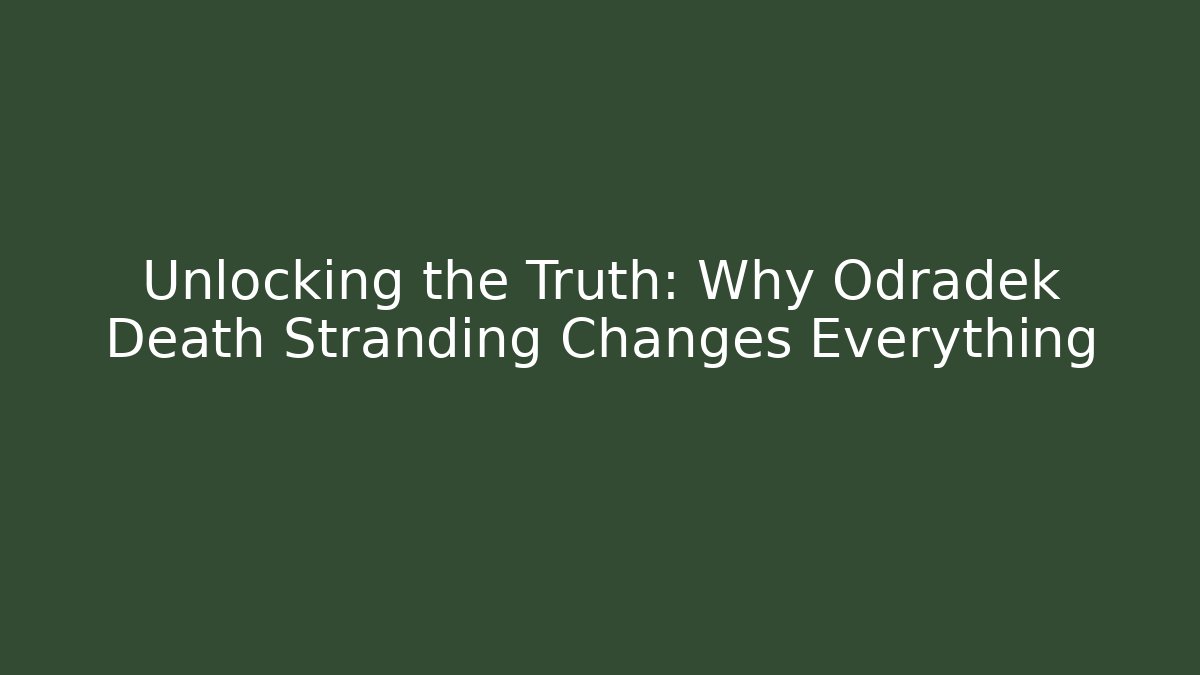 Unlocking the Truth: Why Odradek Death Stranding Changes Everything